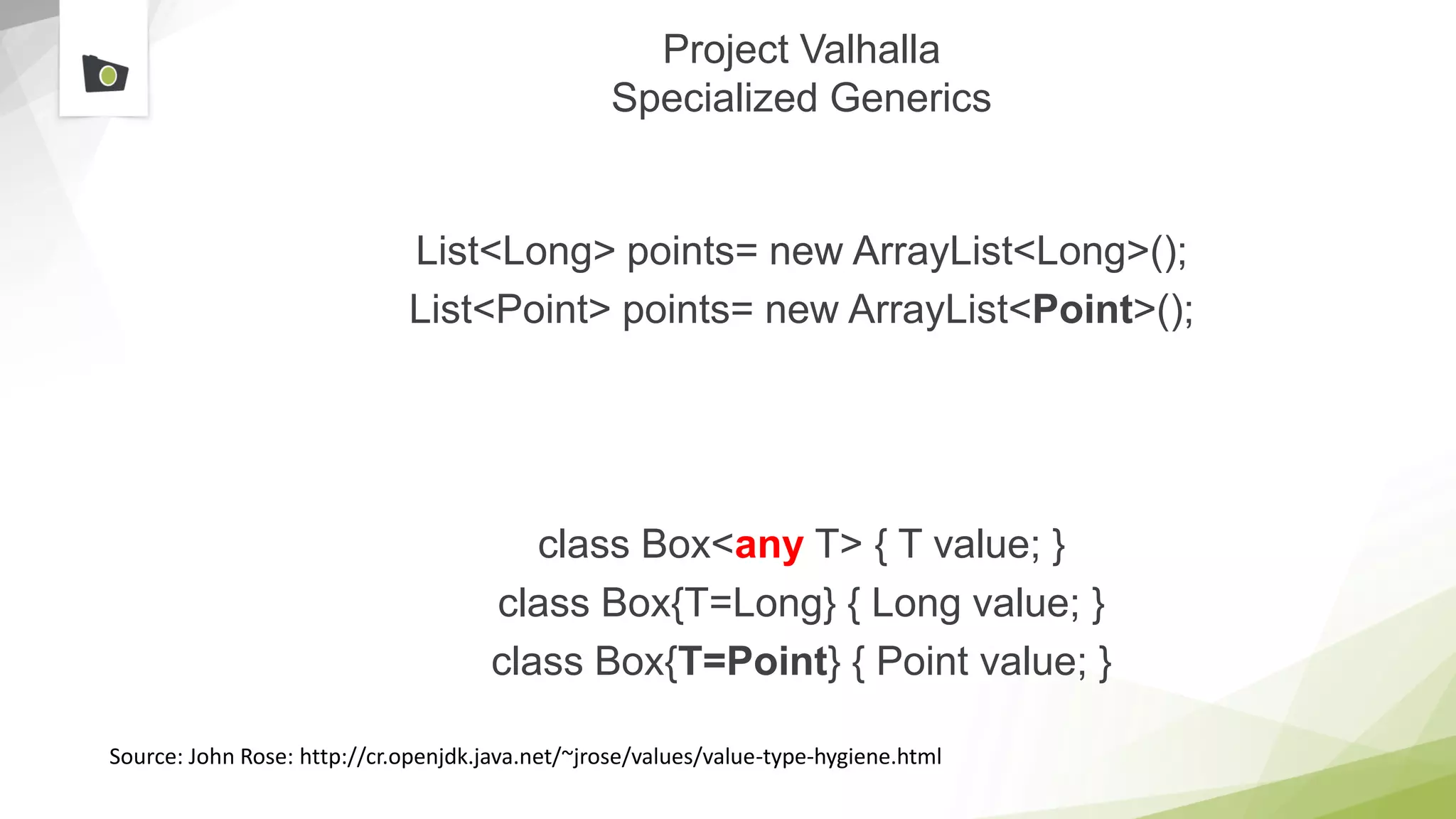 Project Valhalla
Specialized Generics

List<Long> points= new ArrayList<Long>();
List<Point> points= new ArrayList<Point>();

class Box<any T> { T value; }
class Box{T=Long} { Long value; }
class Box{T=Point} { Point value; }

Source: John Rose: http://cr.openjdk.java.net/~jrose/values/value-type-hygiene.html